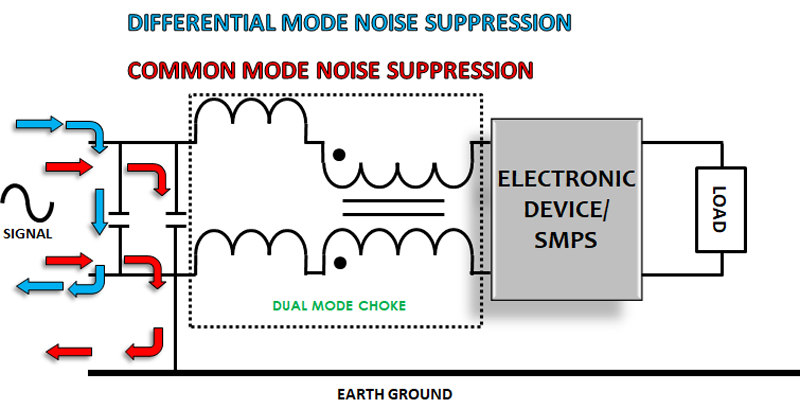 DIFFERENTIAL MODE NOISE SUPPRESSION

COMMON MODE NOISE SUPPRESSION

SIGNAL

DUAL MODE CHOKE

ELECTRONIC DEVICE/ SMPS

LOAD

EARTH GROUND